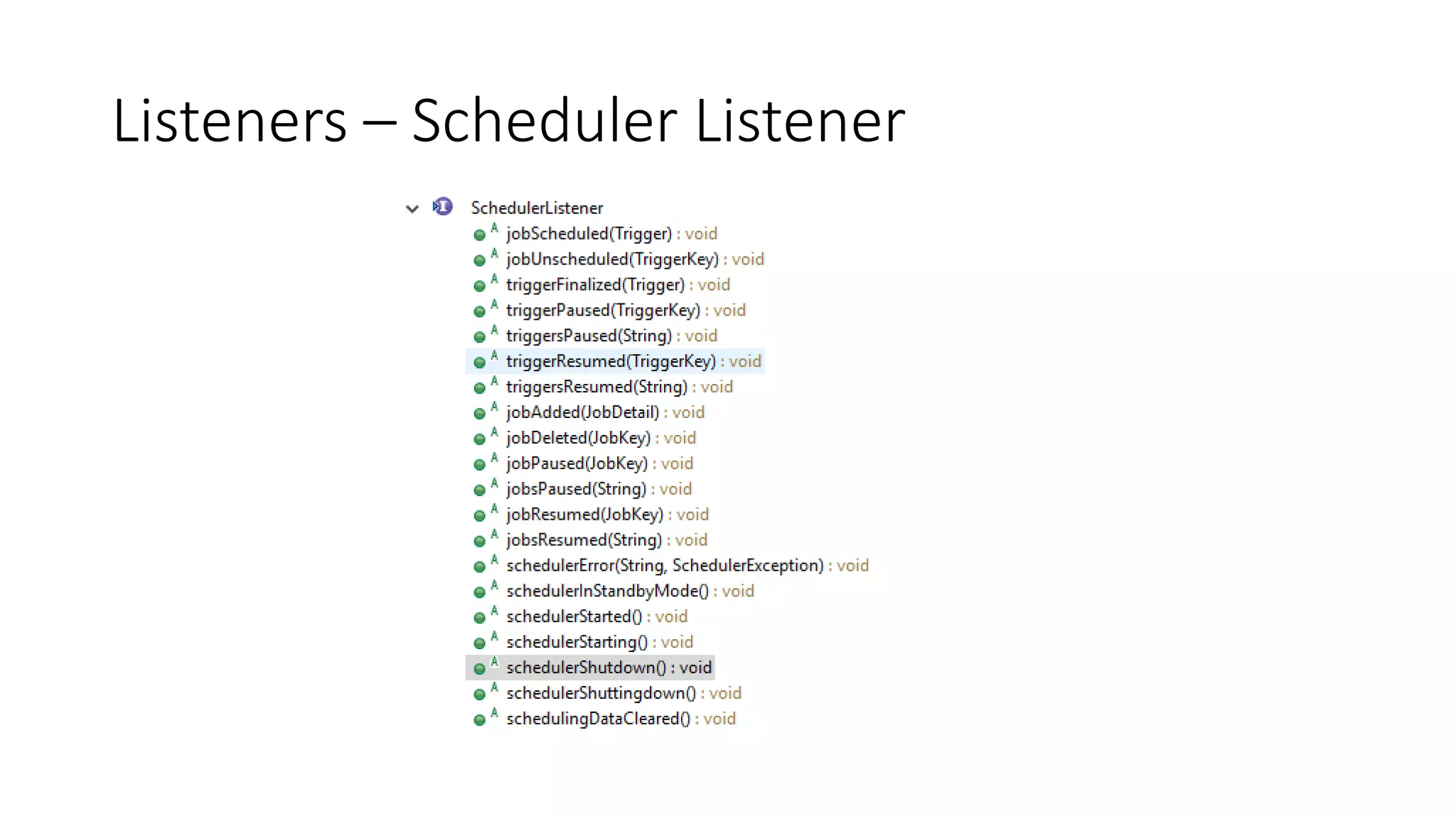 Listeners – Scheduler Listener

SchedulerListener
A jobScheduled(Trigger) : void
A jobUnscheduled(TriggerKey) : void
A triggerFinalized(Trigger) : void
A triggerPaused(TriggerKey) : void
A triggersPaused(String) : void
A triggerResumed(TriggerKey) : void
A triggersResumed(String) : void
A jobAdded(JobDetail) : void
A jobDeleted(JobKey) : void
A jobPaused(JobKey) : void
A jobsPaused(String) : void
A jobResumed(JobKey) : void
A jobsResumed(String) : void
A schedulerError(String, SchedulerException) : void
A schedulerInStandbyMode() : void
A schedulerStarted() : void
A schedulerStarting() : void
A schedulerShutdown() : void
A schedulerShuttingdown() : void
A schedulingDataCleared() : void